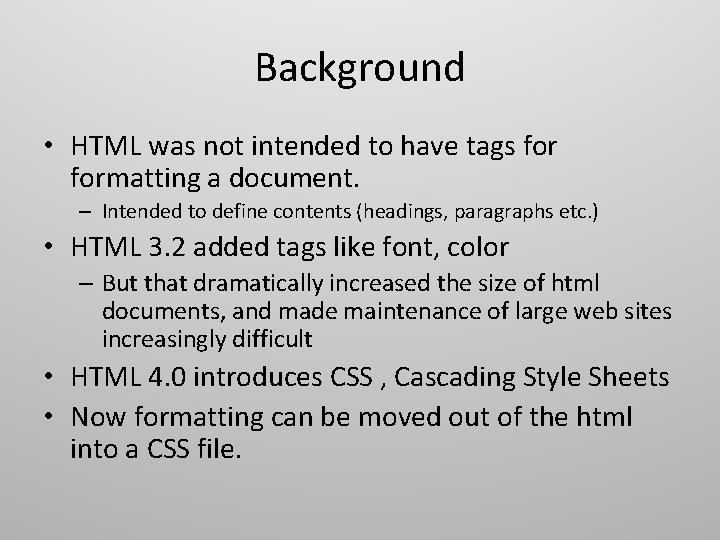 Background

• HTML was not intended to have tags for formatting a document.
– Intended to define contents (headings, paragraphs etc.)

• HTML 3.2 added tags like font, color
– But that dramatically increased the size of html documents, and made maintenance of large web sites increasingly difficult

• HTML 4.0 introduces CSS , Cascading Style Sheets

• Now formatting can be moved out of the html into a CSS file.